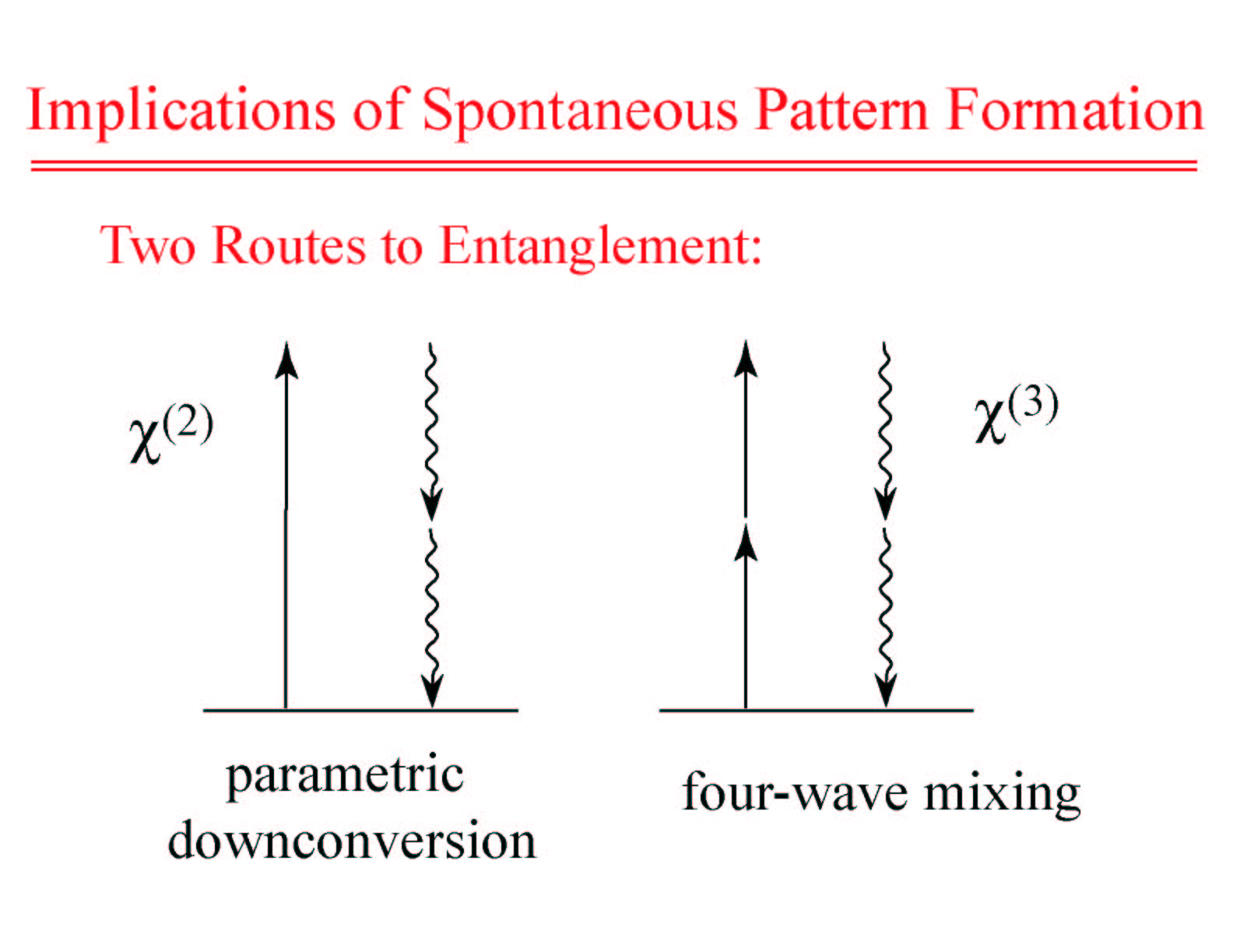 Implications of Spontaneous Pattern Formation

Two Routes to Entanglement:

$\chi^{(2)}$

$\chi^{(3)}$

parametric downconversion

four-wave mixing